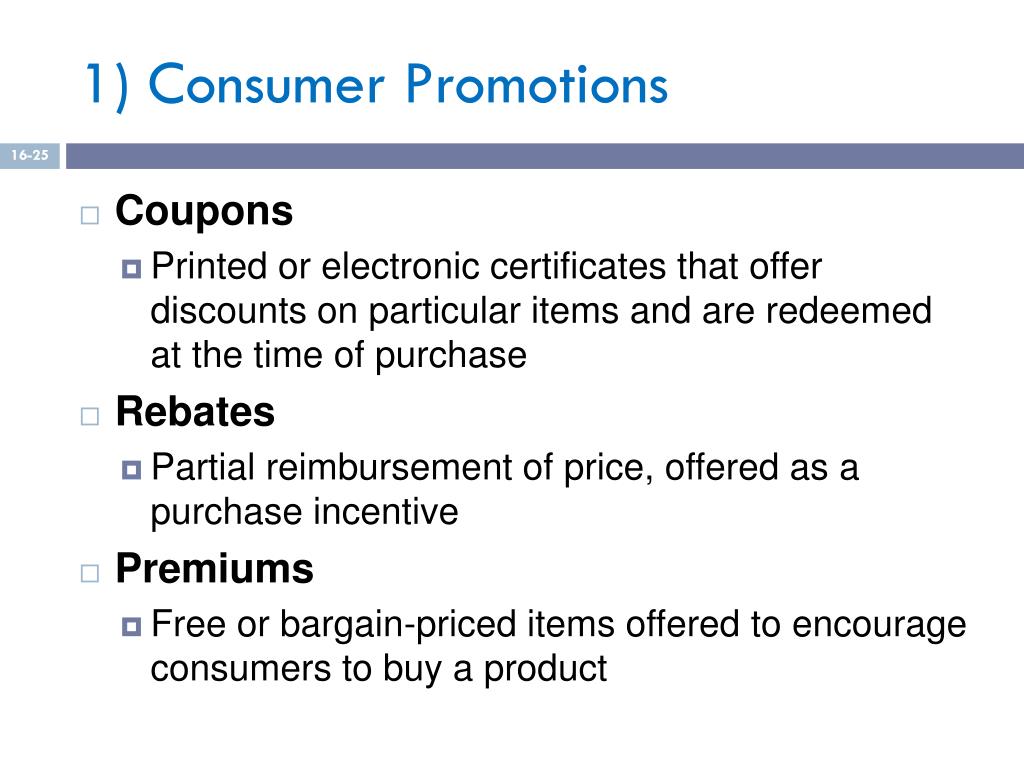 1) Consumer Promotions

16-25

Coupons

Printed or electronic certificates that offer discounts on particular items and are redeemed at the time of purchase

Rebates

Partial reimbursement of price, offered as a purchase incentive

Premiums

Free or bargain-priced items offered to encourage consumers to buy a product